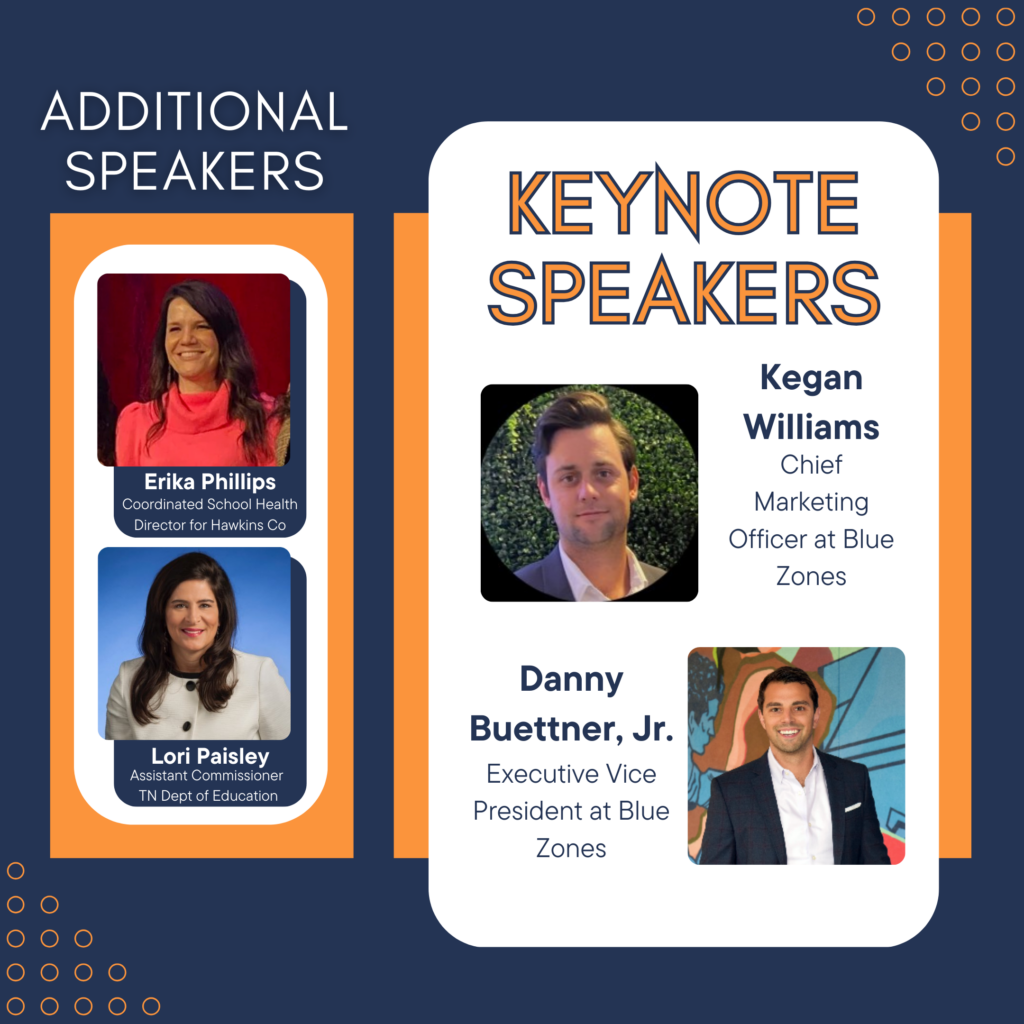 ADDITIONAL SPEAKERS

Erika Phillips
Coordinated School Health Director for Hawkins Co

Lori Paisley
Assistant Commissioner TN Dept of Education

KEYNOTE SPEAKERS

Kegan Williams
Chief Marketing Officer at Blue Zones

Danny Buettner, Jr.
Executive Vice President at Blue Zones